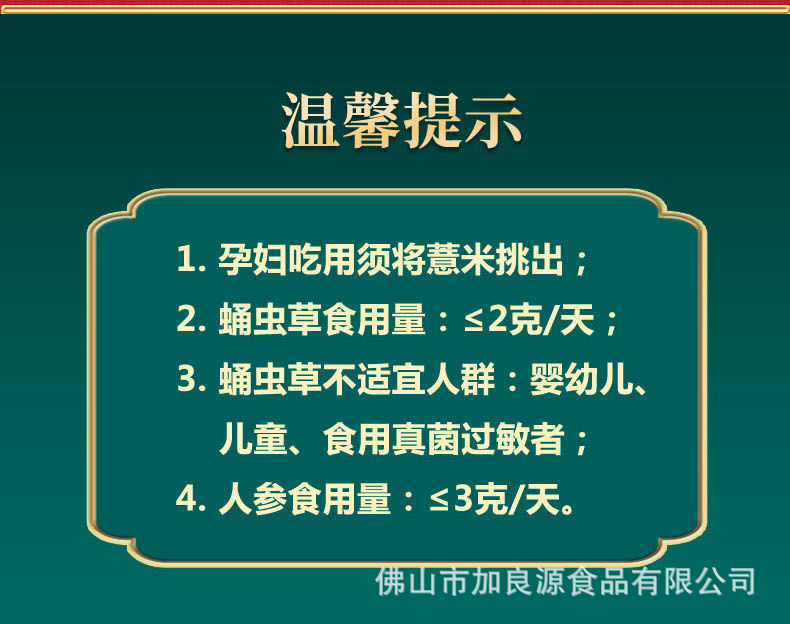 温馨提示

1. 孕妇吃用须将薏米挑出；

2. 蛹虫草食用量：≤2克/天；

3. 蛹虫草不适宜人群：婴幼儿、儿童、食用真菌过敏者；

4. 人参食用量：≤3克/天。

佛山市加良源食品有限公司